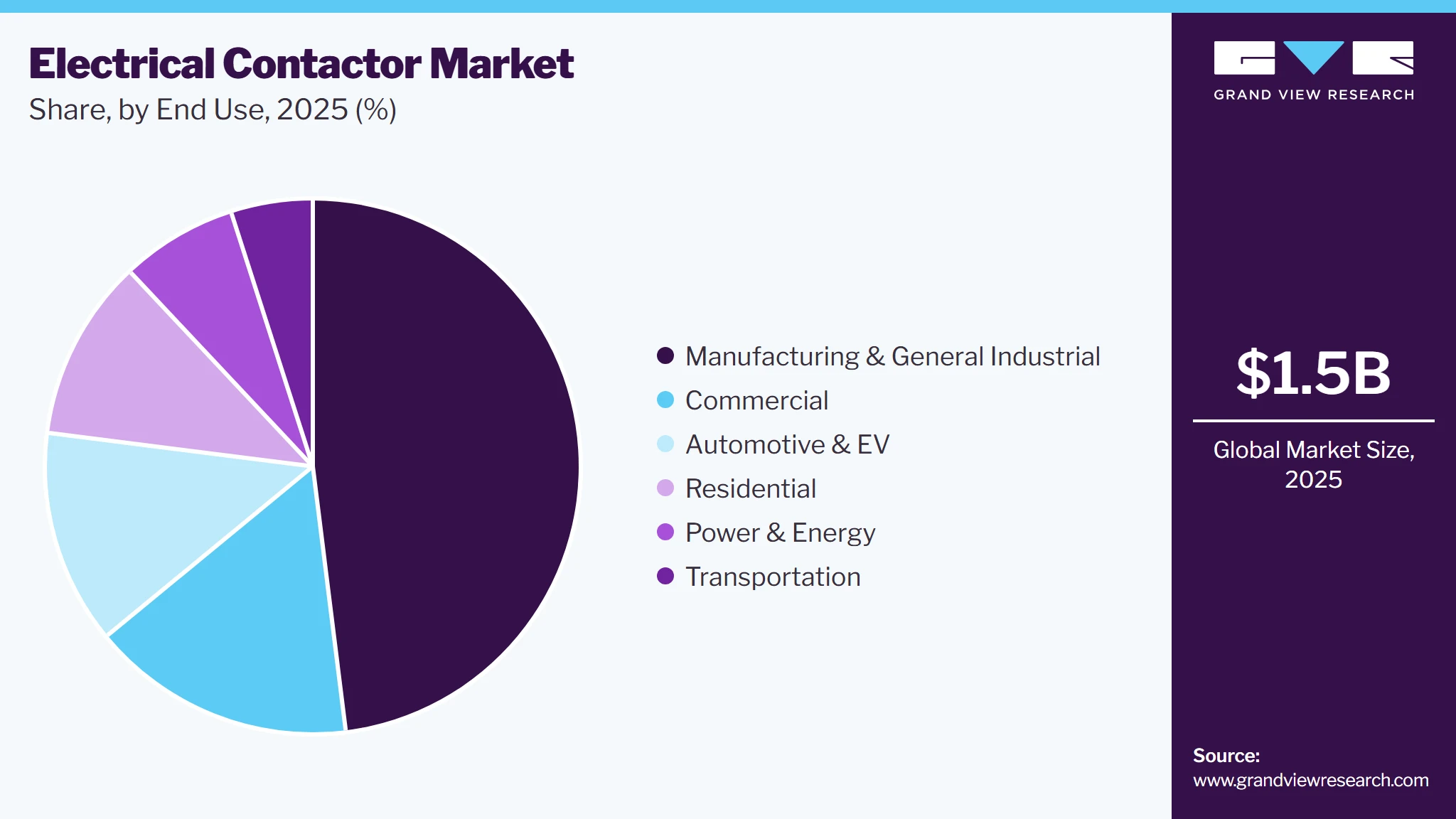 Electrical Contactor Market
Share, by End Use, 2025 (%)

Manufacturing & General Industrial
Commercial
Automotive & EV
Residential
Power & Energy
Transportation

GRAND VIEW RESEARCH

$1.5B

Global Market Size, 2025

Source:
www.grandviewresearch.com